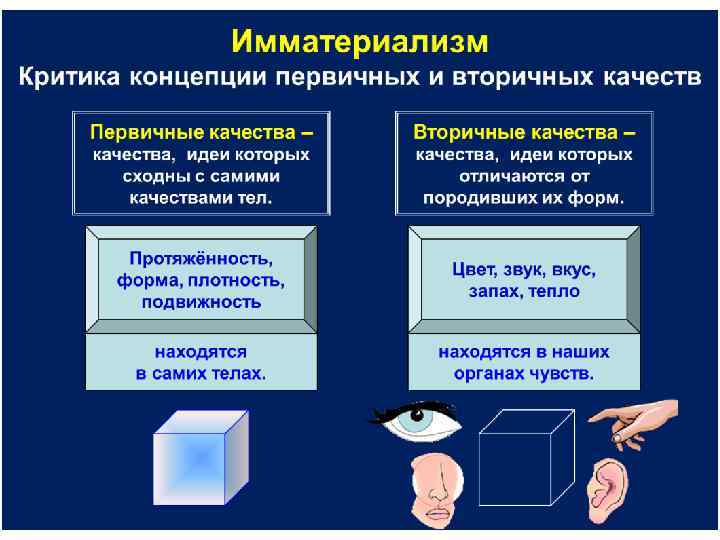 Имматериализм

Критика концепции первичных и вторичных качеств

Первичные качества – качества, идеи которых сходны с самими качествами тел.

Протяжённость, форма, плотность, подвижность

находятся в самих телах.

Вторичные качества – качества, идеи которых отличаются от породивших их форм.

Цвет, звук, вкус, запах, тепло

находятся в наших органах чувств.